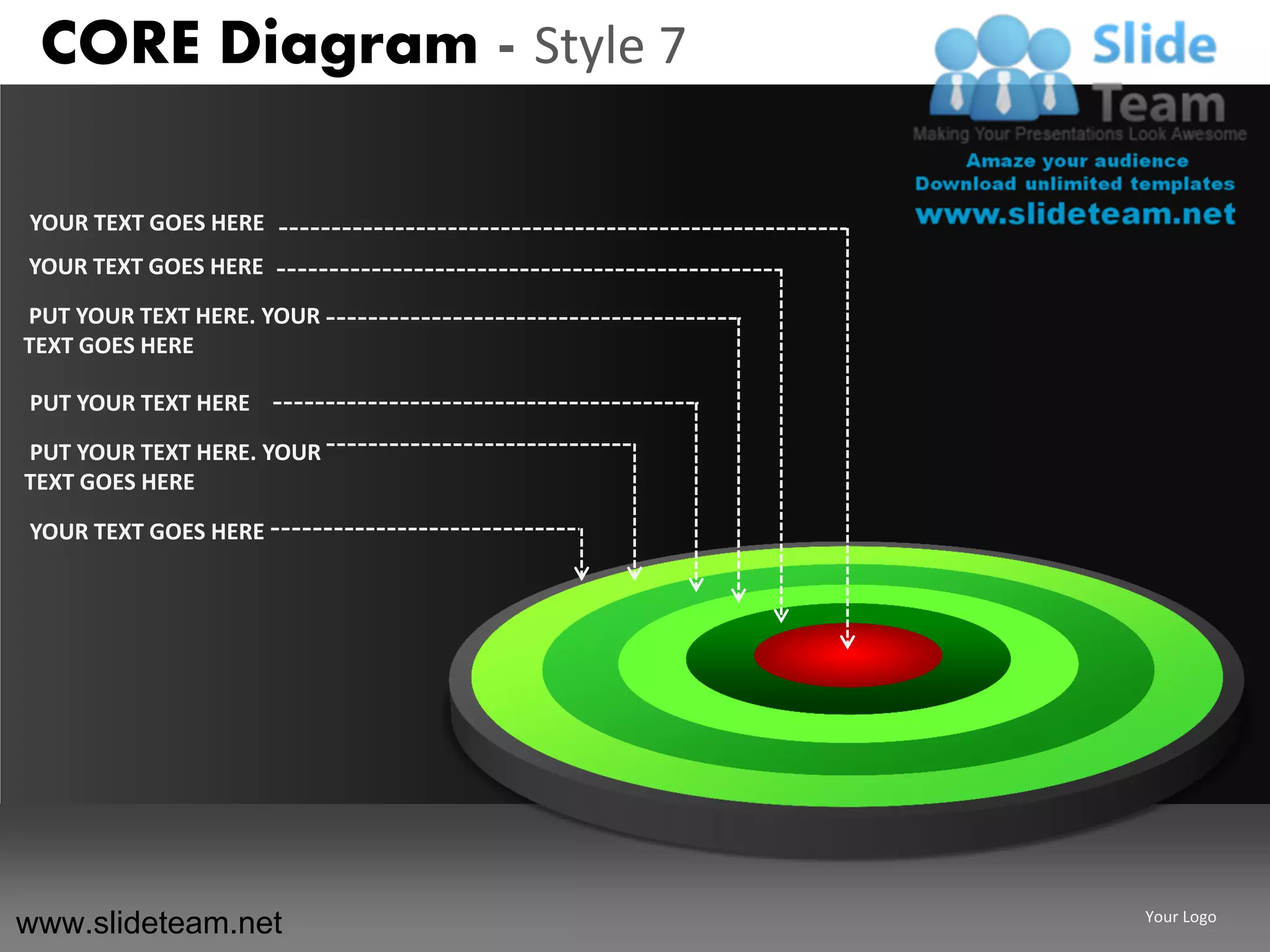 CORE Diagram - Style 7

Slide Team
Making Your Presentations Look Awesome

Amaze your audience
Download unlimited templates
www.slideteam.net

YOUR TEXT GOES HERE

YOUR TEXT GOES HERE

PUT YOUR TEXT HERE. YOUR TEXT GOES HERE

PUT YOUR TEXT HERE

PUT YOUR TEXT HERE. YOUR TEXT GOES HERE

YOUR TEXT GOES HERE

www.slideteam.net

Your Logo